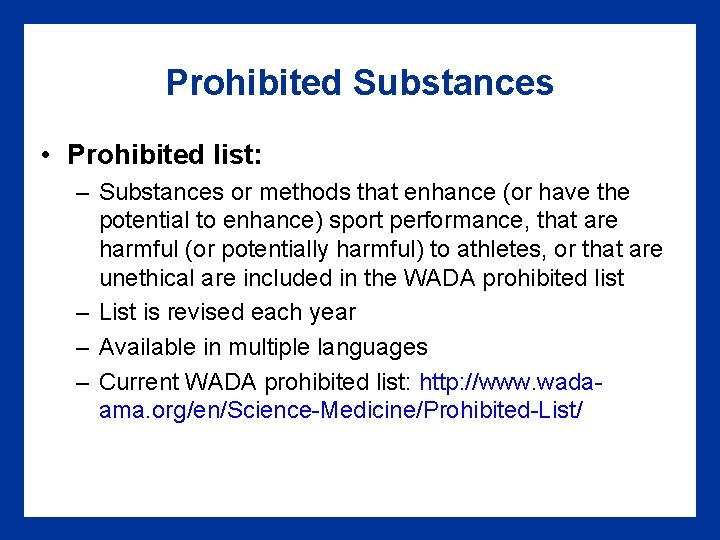 Prohibited Substances

• Prohibited list:
– Substances or methods that enhance (or have the potential to enhance) sport performance, that are harmful (or potentially harmful) to athletes, or that are unethical are included in the WADA prohibited list
– List is revised each year
– Available in multiple languages
– Current WADA prohibited list: http://www.wada-ama.org/en/Science-Medicine/Prohibited-List/